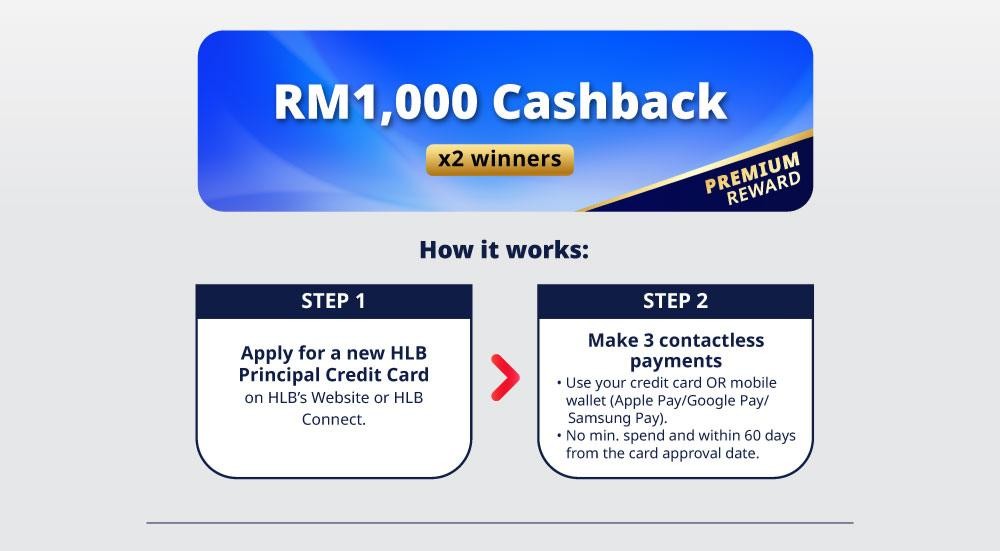 RM1,000 Cashback

x2 winners

PREMIUM REWARD

How it works:

STEP 1

Apply for a new HLB Principal Credit Card on HLB's Website or HLB Connect.

STEP 2

Make 3 contactless payments

• Use your credit card OR mobile wallet (Apple Pay/Google Pay/ Samsung Pay).
• No min. spend and within 60 days from the card approval date.